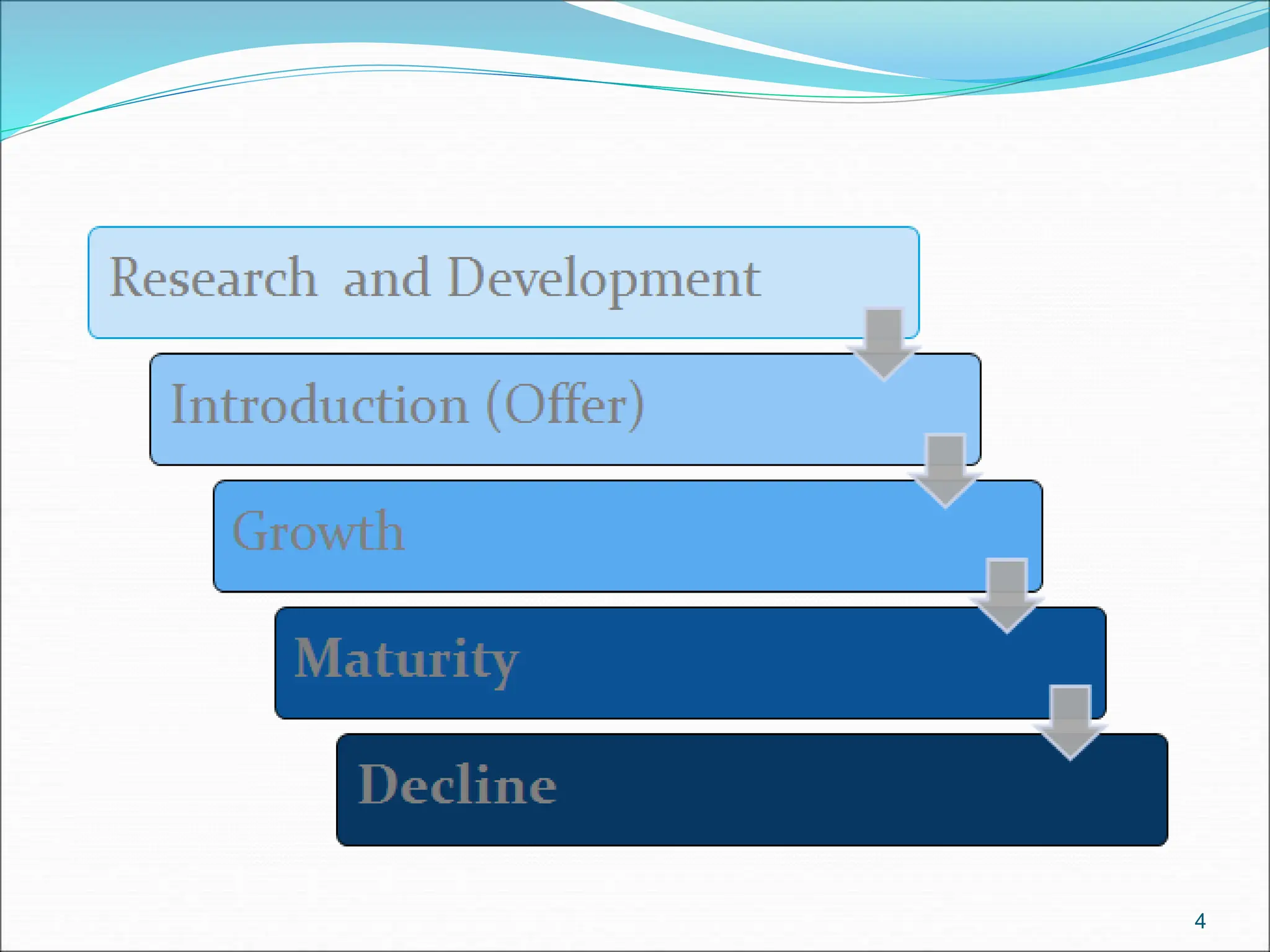 Research and Development

Introduction (Offer)

Growth

Maturity

Decline

4